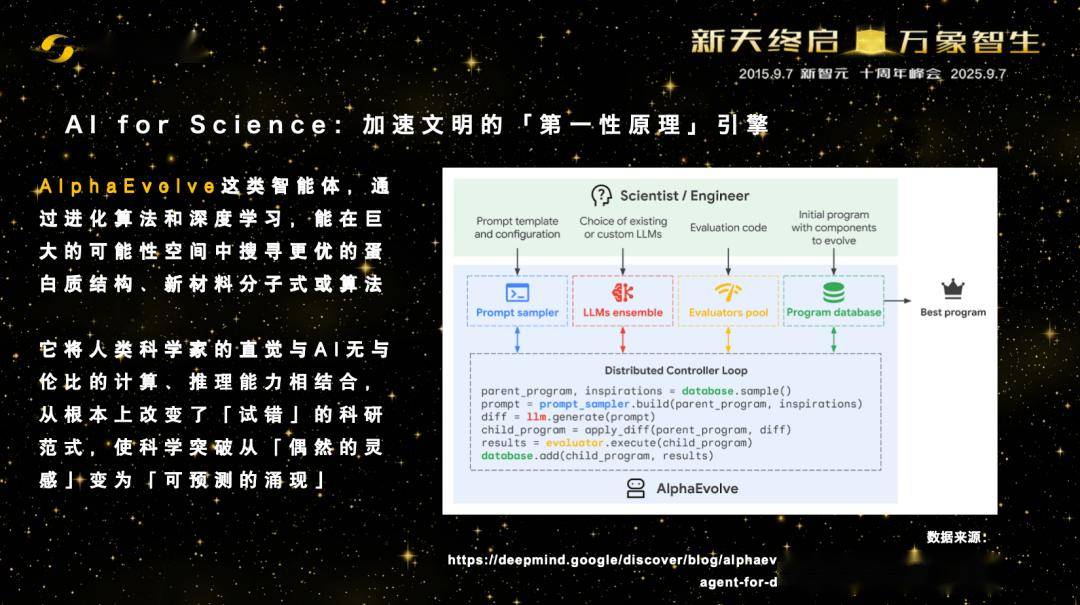 新天终启 万象智生
2015.9.7 新智元 十周年峰会 2025.9.7

AI for Science：加速文明的「第一性原理」引擎

AlphaEvolve这类智能体，通过进化算法和深度学习，能在巨大的可能性空间中搜寻更优的蛋白质结构、新材料分子式或算法

它将人类科学家的直觉与AI无与伦比的计算、推理能力相结合，从根本上改变了「试错」的科研范式，使科学突破从「偶然的灵感」变为「可预测的涌现」

Scientist / Engineer

Prompt template and configuration

Choice of existing or custom LLMs

Evaluation code

Initial program with components to evolve

Prompt sampler

LLMs ensemble

Evaluators pool

Program database

Best program

Distributed Controller Loop

parent_program, inspirations = database.sample()
prompt = prompt_sampler.build(parent_program, inspirations)
diff = llm.generate(prompt)
child_program = apply_diff(parent_program, diff)
results = evaluator.execute(child_program)
database.add(child_program, results)

AlphaEvolve

数据来源：
https://deepmind.google/discover/blog/alphaev
agent-for-d